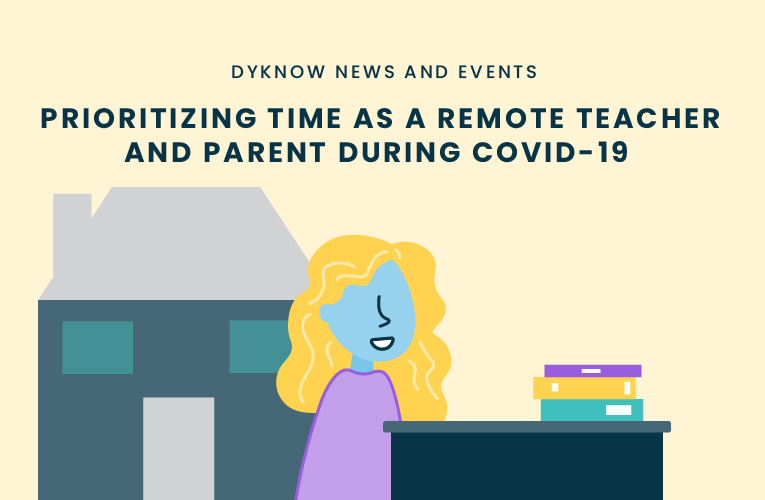 DYKNOW NEWS AND EVENTS

PRIORITIZING TIME AS A REMOTE TEACHER AND PARENT DURING COVID-19